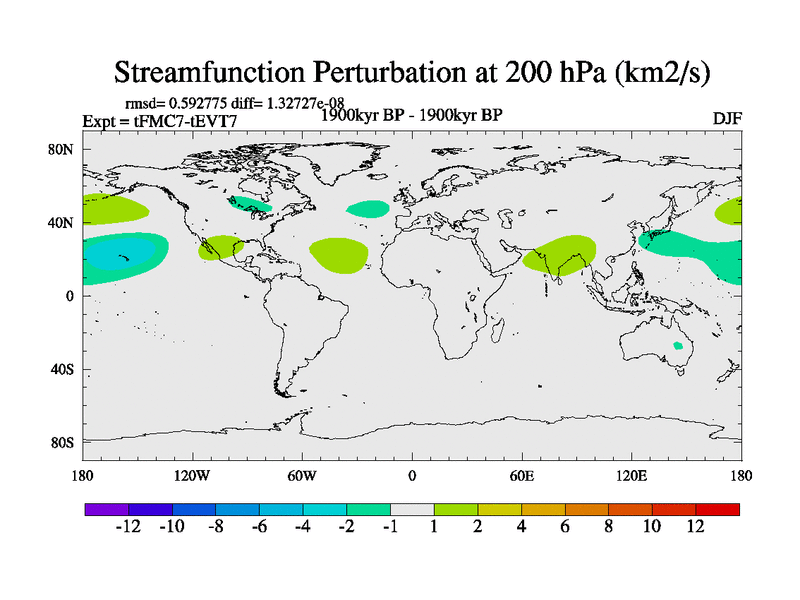 Streamfunction Perturbation at 200 hPa (km2/s)

rmsd= 0.592775 diff= 1.32727e-08
Expt = tFMC7-tEVT7
1900kyr BP - 1900kyr BP
DJF

80N
40N
0
40S
80S

180
120W
60W
0
60E
120E
180

-12 -10 -8 -6 -4 -2 -1 1 2 4 6 8 10 12